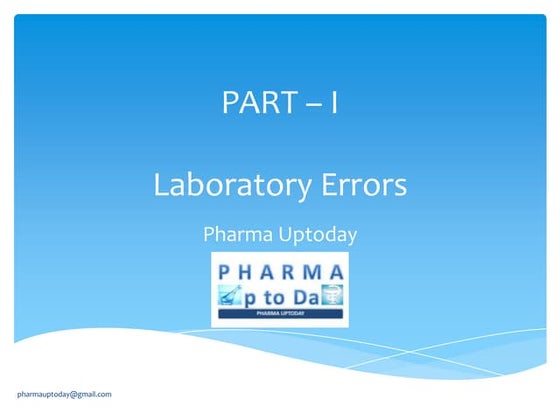 PART – I

Laboratory Errors

Pharma Uptoday

PHARMA
p to Da
PHARMA UPTODAY

pharmauptoday@gmail.com